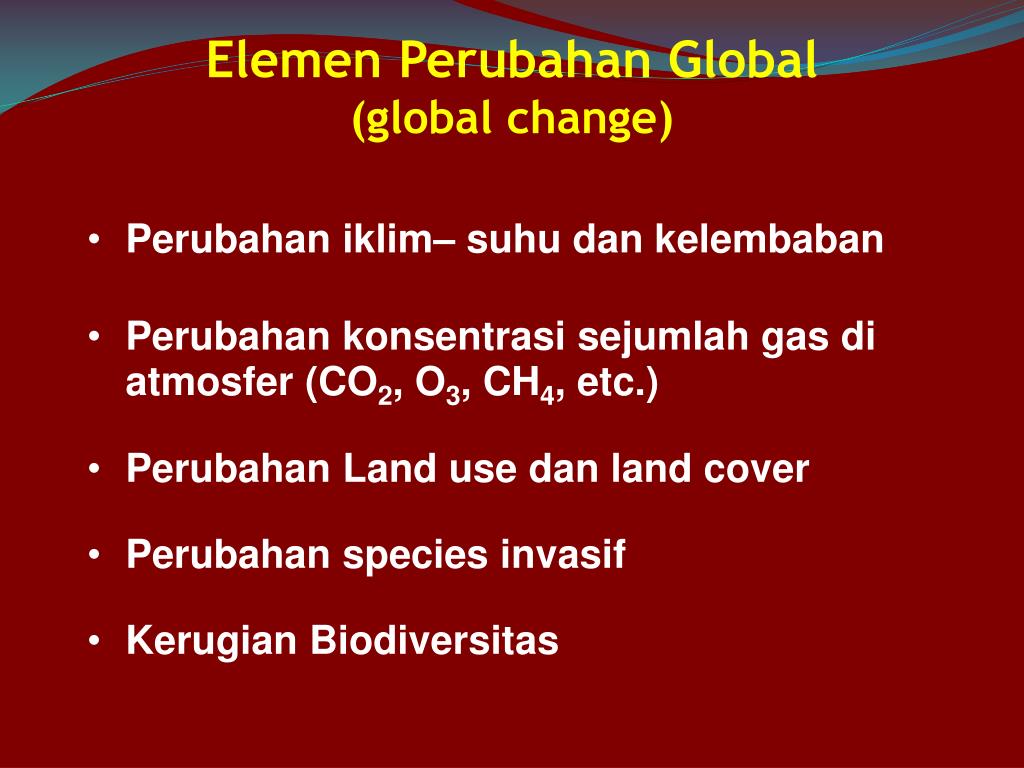 Elemen Perubahan Global
(global change)

• Perubahan iklim– suhu dan kelembaban

• Perubahan konsentrasi sejumlah gas di atmosfer ($CO_2$, $O_3$, $CH_4$, etc.)

• Perubahan Land use dan land cover

• Perubahan species invasif

• Kerugian Biodiversitas